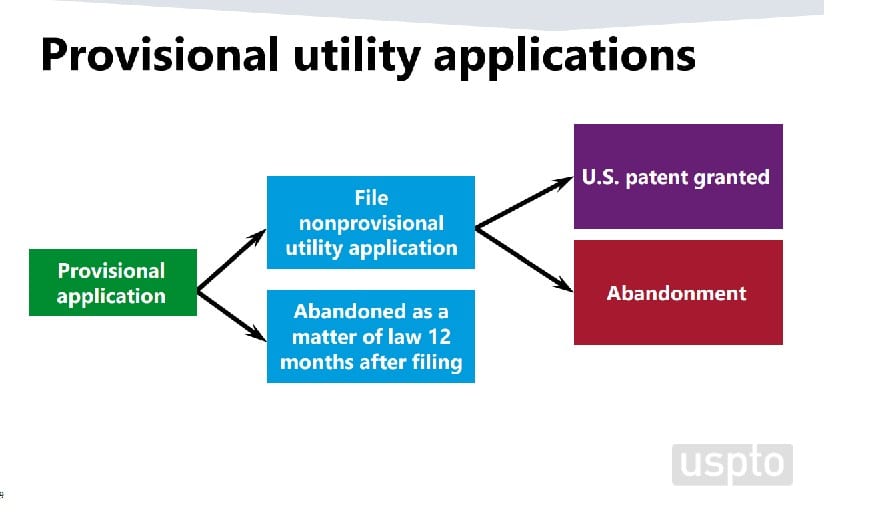 Provisional utility applications

Provisional application

File nonprovisional utility application

Abandoned as a matter of law 12 months after filing

U.S. patent granted

Abandonment

uspto